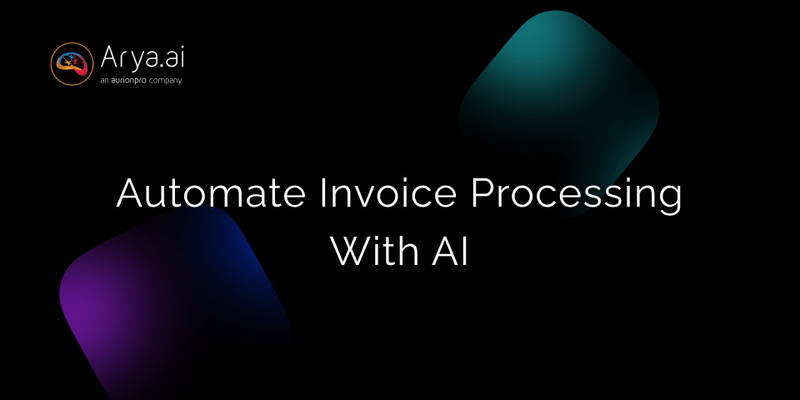 Arya.ai
an aurionpro company

Automate Invoice Processing With AI